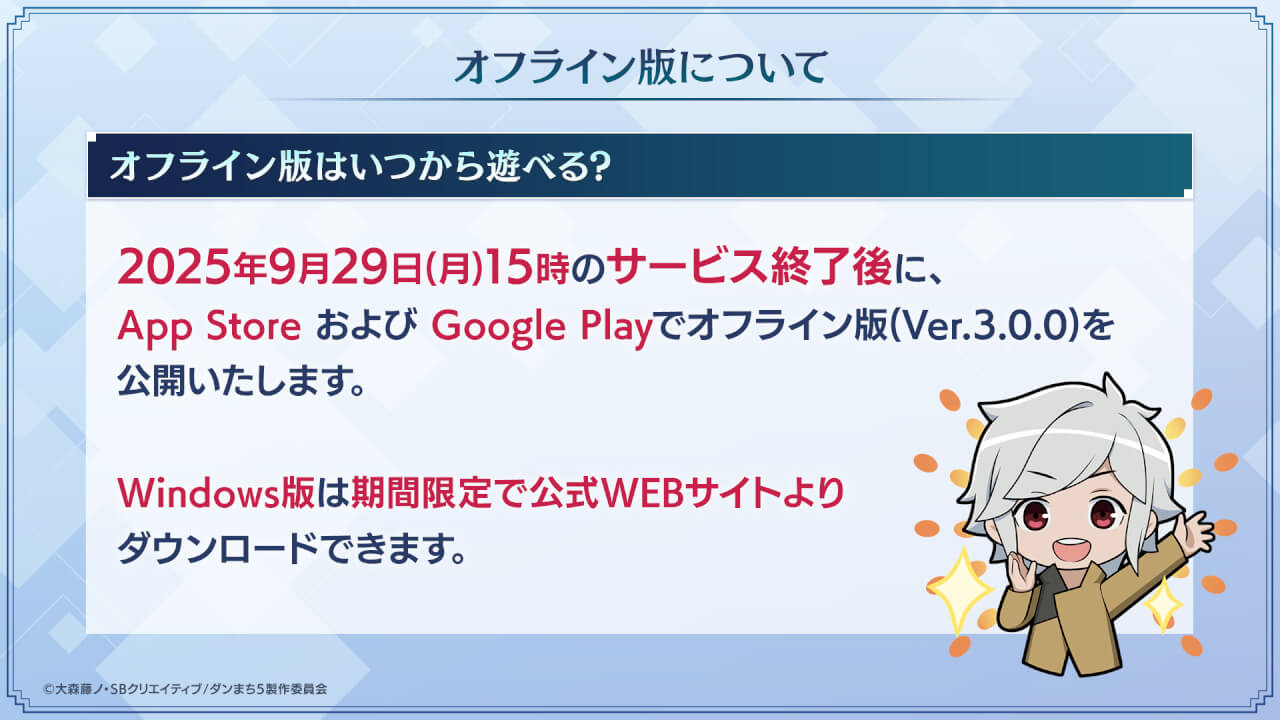 オフライン版について

オフライン版はいつから遊べる?

2025年9月29日(月)15時のサービス終了後に、App Store および Google Playでオフライン版(Ver.3.0.0)を公開いたします。

Windows版は期間限定で公式WEBサイトよりダウンロードできます。

©大森藤ノ・SBクリエイティブ/ダンまち5製作委員会